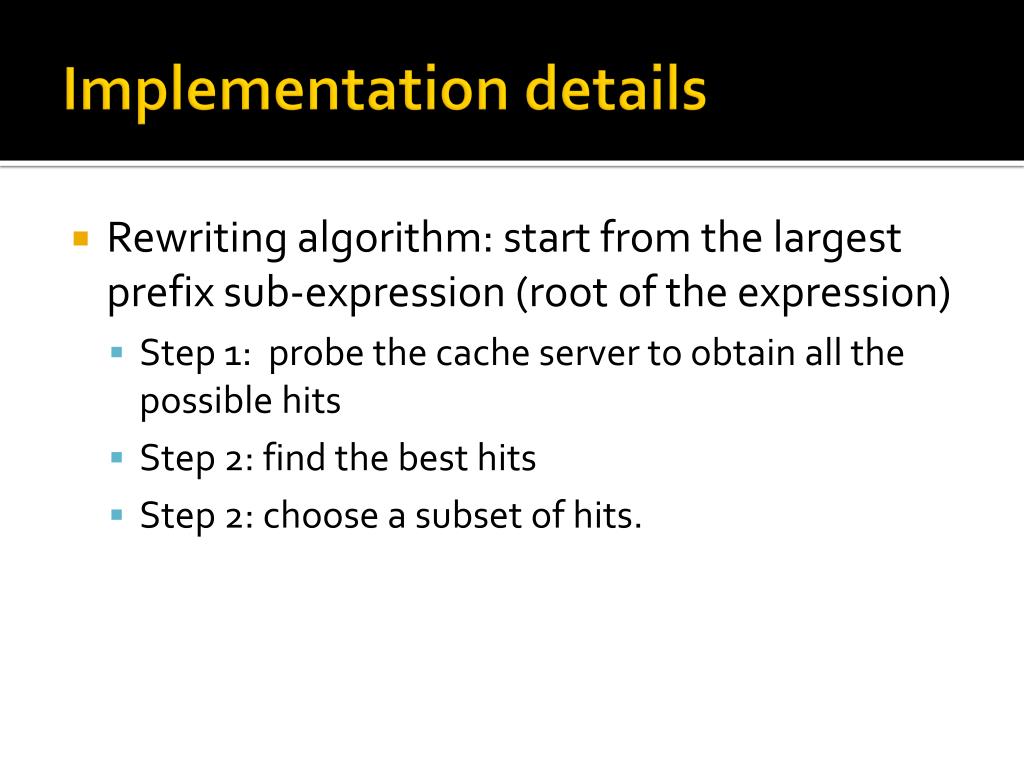 Implementation details

Rewriting algorithm: start from the largest prefix sub-expression (root of the expression)

Step 1: probe the cache server to obtain all the possible hits

Step 2: find the best hits

Step 2: choose a subset of hits.